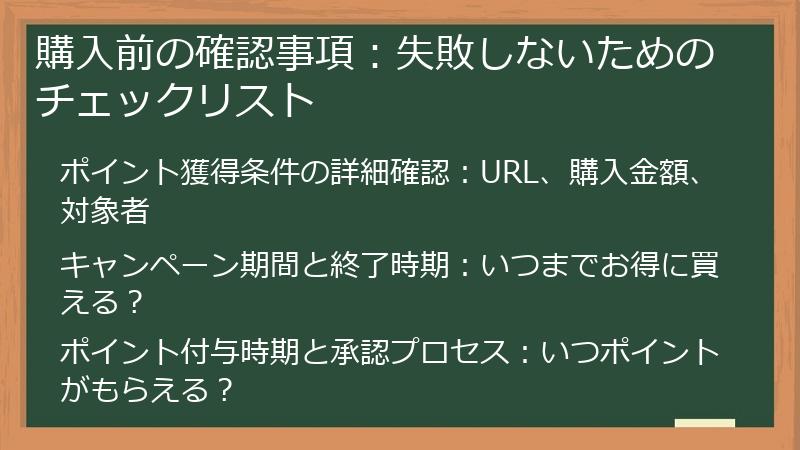 購入前の確認事項：失敗しないためのチェックリスト

ポイント獲得条件の詳細確認：URL、購入金額、対象者

キャンペーン期間と終了時期：いつまでお得に買える？

ポイント付与時期と承認プロセス：いつポイントがもらえる？